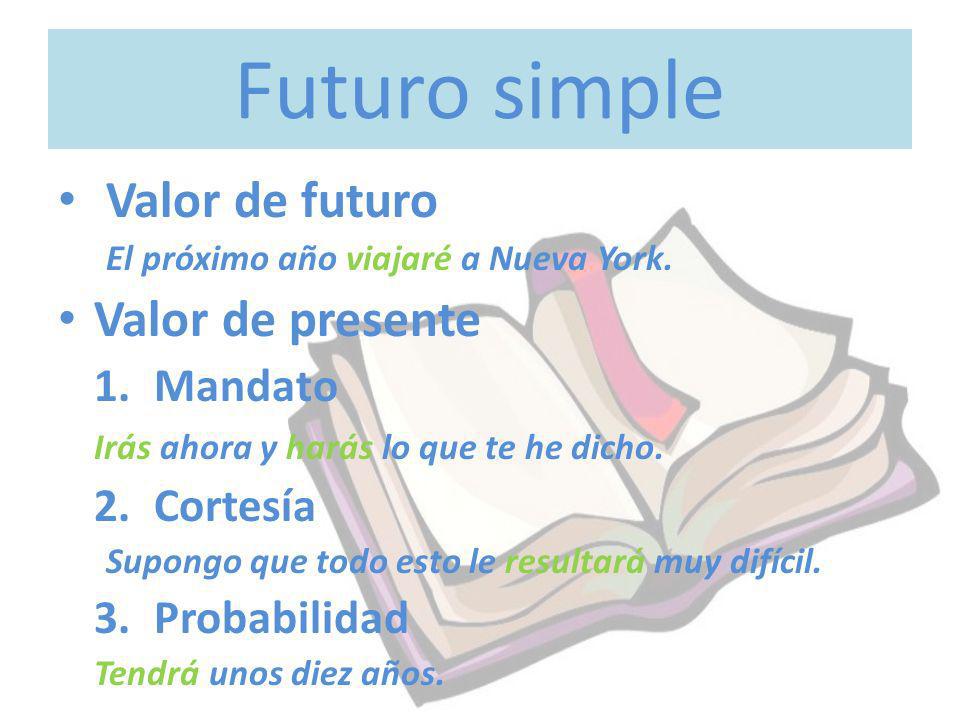 Futuro simple

• Valor de futuro

El próximo año viajaré a Nueva York.

• Valor de presente

1. Mandato

Irás ahora y harás lo que te he dicho.

2. Cortesía

Supongo que todo esto le resultará muy difícil.

3. Probabilidad

Tendrá unos diez años.